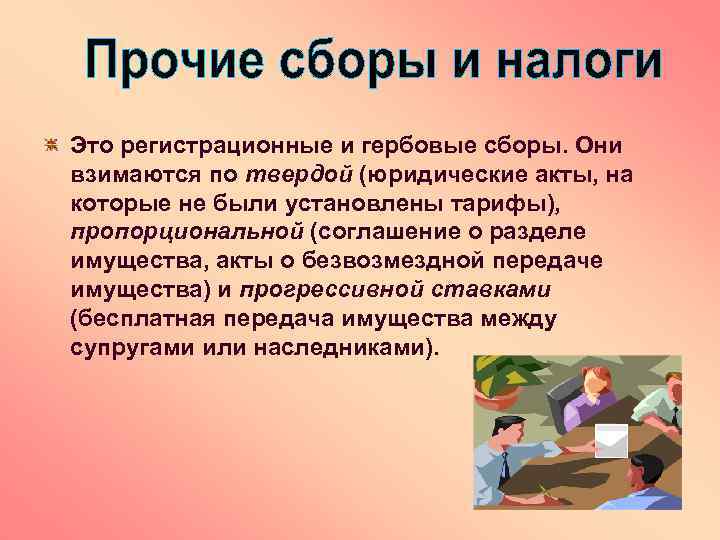 Прочие сборы и налоги

Это регистрационные и гербовые сборы. Они взимаются по твердой (юридические акты, на которые не были установлены тарифы), пропорциональной (соглашение о разделе имущества, акты о безвозмездной передаче имущества) и прогрессивной ставками (бесплатная передача имущества между супругами или наследниками).